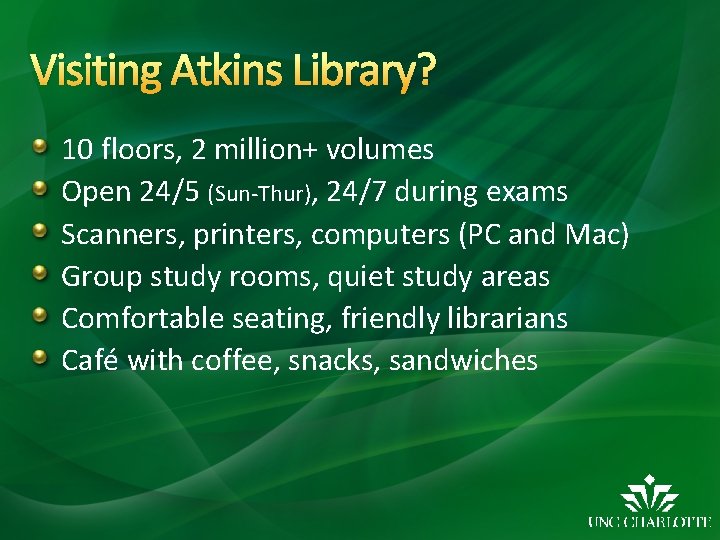 Visiting Atkins Library?

- 10 floors, 2 million+ volumes
- Open 24/5 (Sun-Thur), 24/7 during exams
- Scanners, printers, computers (PC and Mac)
- Group study rooms, quiet study areas
- Comfortable seating, friendly librarians
- Café with coffee, snacks, sandwiches

UNC CHARLOTTE